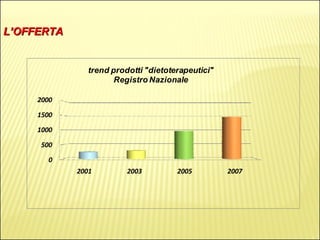 L'OFFERTA

trend prodotti "dietoterapeutici"
Registro Nazionale

2000
1500
1000
500
0

2001
2003
2005
2007